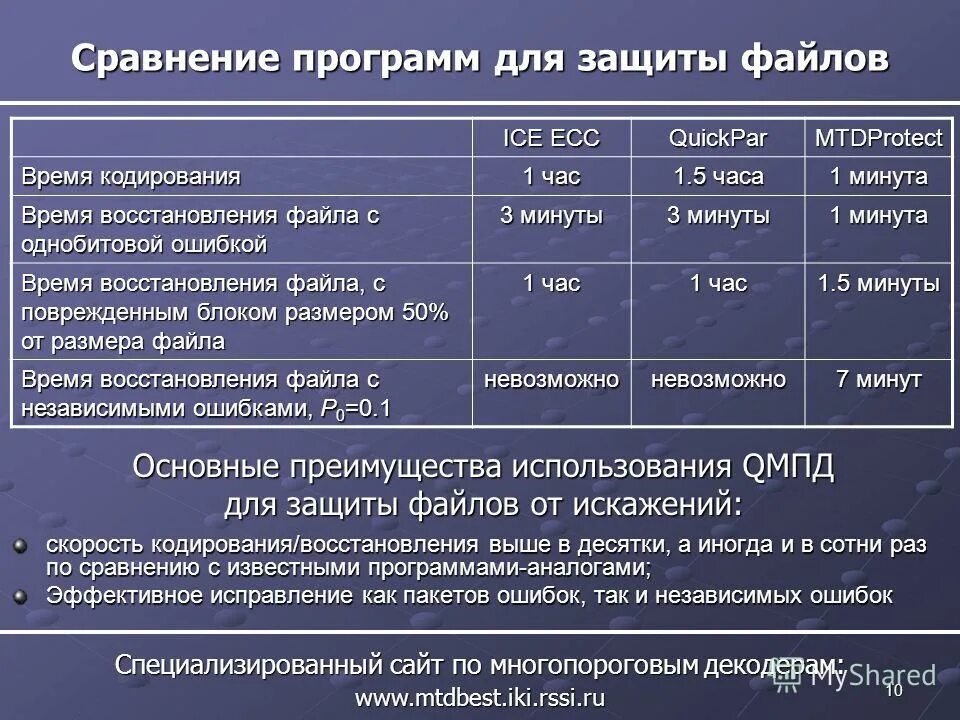 Сравнение программ для защиты файлов

| | ICE ECC | QuickPar | MTDProtect |
|---|---|---|---|
| Время кодирования | 1 час | 1.5 часа | 1 минута |
| Время восстановления файла с однобитовой ошибкой | 3 минуты | 3 минуты | 1 минута |
| Время восстановления файла, с поврежденным блоком размером 50% от размера файла | 1 час | 1 час | 1.5 минуты |
| Время восстановления файла с независимыми ошибками, $P_0$=0.1 | невозможно | невозможно | 7 минут |

Основные преимущества использования QМПД для защиты файлов от искажений:

скорость кодирования/восстановления выше в десятки, а иногда и в сотни раз по сравнению с известными программами-аналогами;

Эффективное исправление как пакетов ошибок, так и независимых ошибок

Специализированный сайт по многопороговым декодерам:
www.mtdbest.iki.rssi.ru

MyShared

10